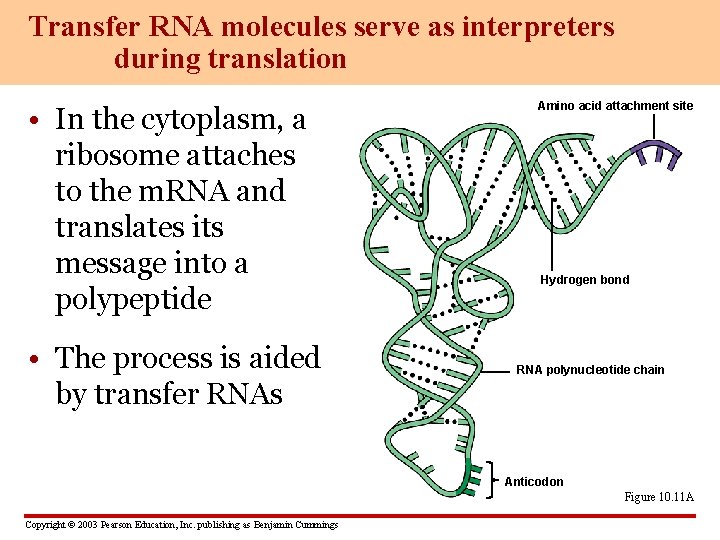 Transfer RNA molecules serve as interpreters during translation

• In the cytoplasm, a ribosome attaches to the mRNA and translates its message into a polypeptide

• The process is aided by transfer RNAs

Amino acid attachment site

Hydrogen bond

RNA polynucleotide chain

Anticodon

Figure 10.11A

Copyright © 2003 Pearson Education, Inc. publishing as Benjamin Cummings